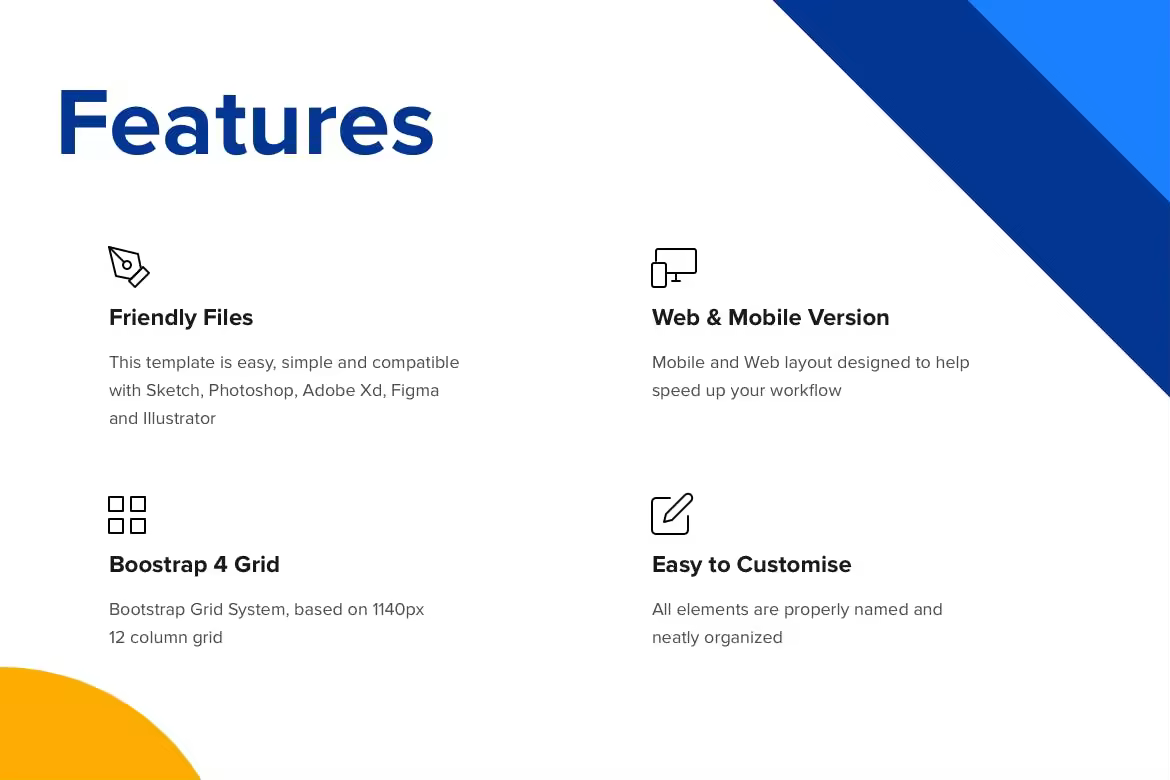 Features

Friendly Files

This template is easy, simple and compatible with Sketch, Photoshop, Adobe Xd, Figma and Illustrator

Web & Mobile Version

Mobile and Web layout designed to help speed up your workflow

Boostrap 4 Grid

Bootstrap Grid System, based on 1140px 12 column grid

Easy to Customise

All elements are properly named and neatly organized